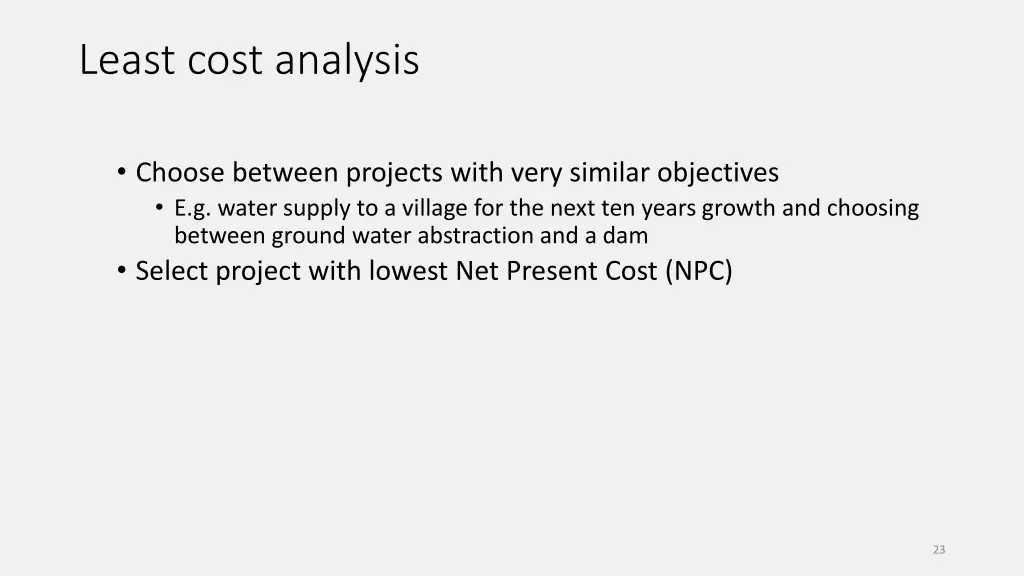 Least cost analysis

• Choose between projects with very similar objectives
  • E.g. water supply to a village for the next ten years growth and choosing between ground water abstraction and a dam
• Select project with lowest Net Present Cost (NPC)

23